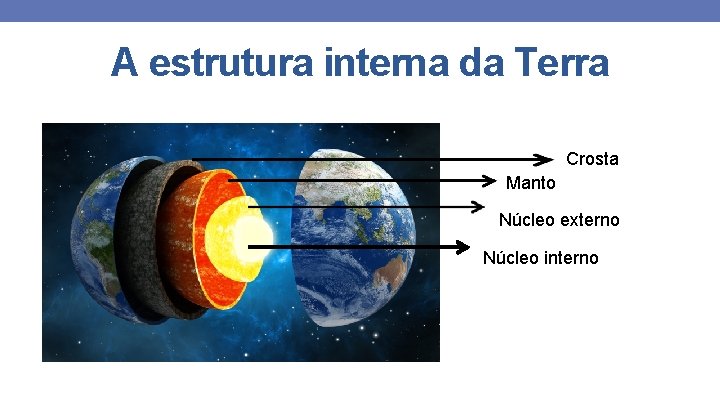 A estrutura interna da Terra

Crosta
Manto
Núcleo externo
Núcleo interno